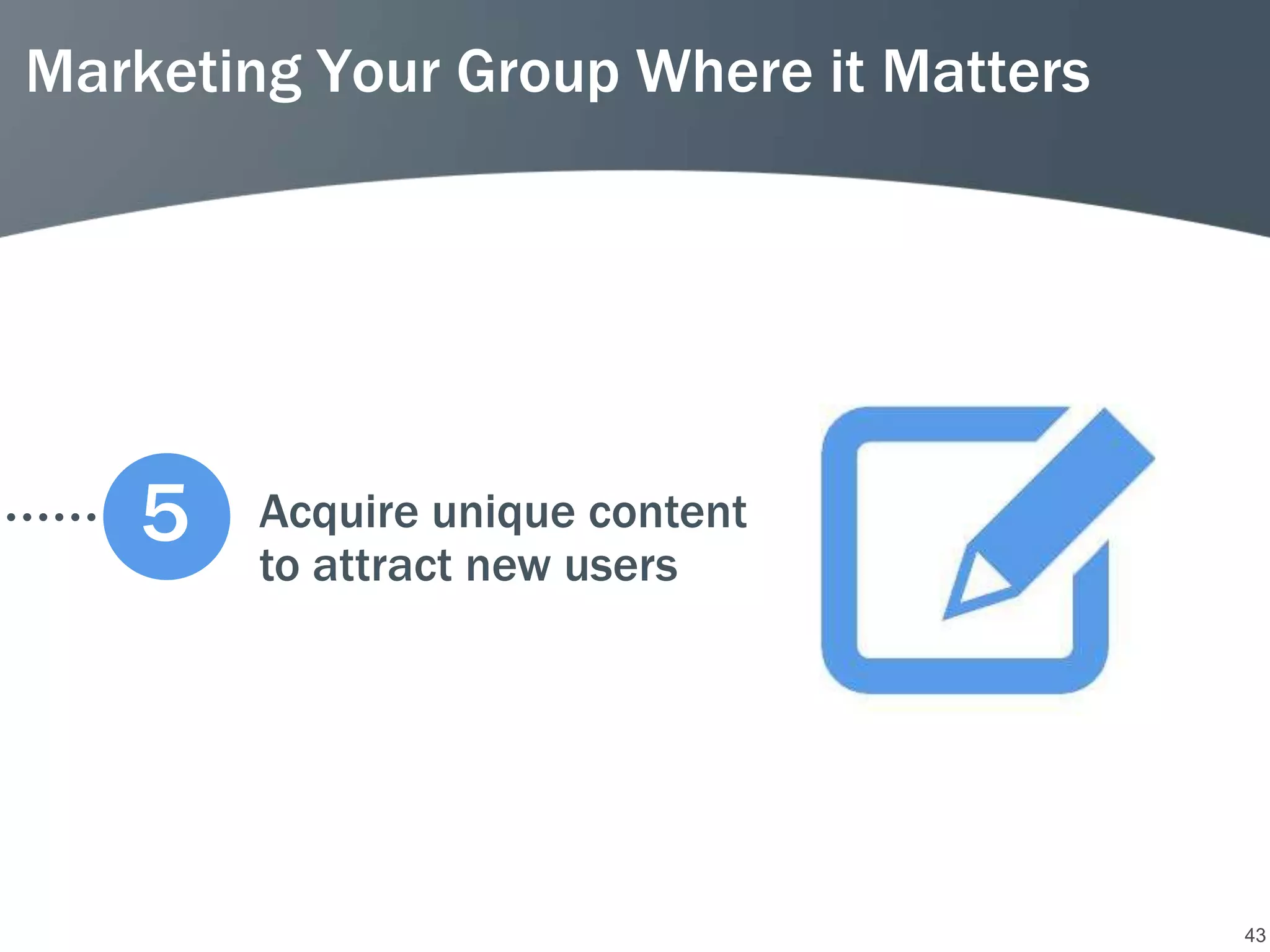 Marketing Your Group Where it Matters

5

Acquire unique content to attract new users

43